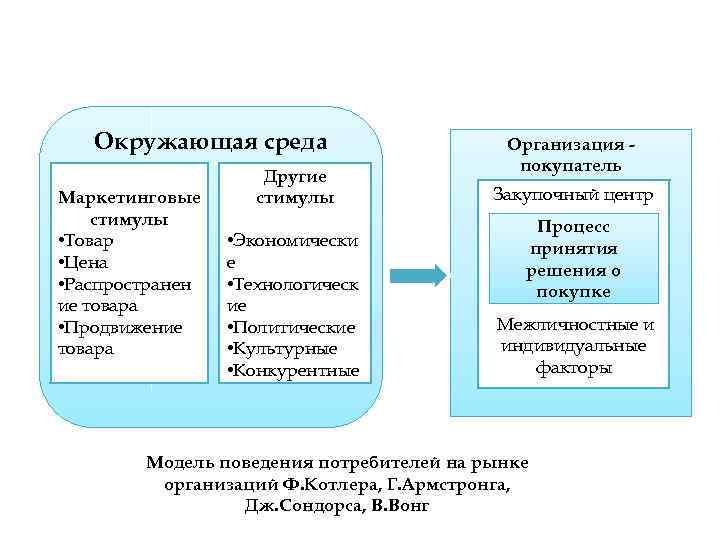 Окружающая среда

Маркетинговые стимулы
•Товар
•Цена
•Распространение товара
•Продвижение товара

Другие стимулы
•Экономические
•Технологические
•Политические
•Культурные
•Конкурентные

Организация - покупатель

Закупочный центр

Процесс принятия решения о покупке

Межличностные и индивидуальные факторы

Модель поведения потребителей на рынке организаций Ф.Котлера, Г.Армстронга, Дж.Сондорса, В.Вонг